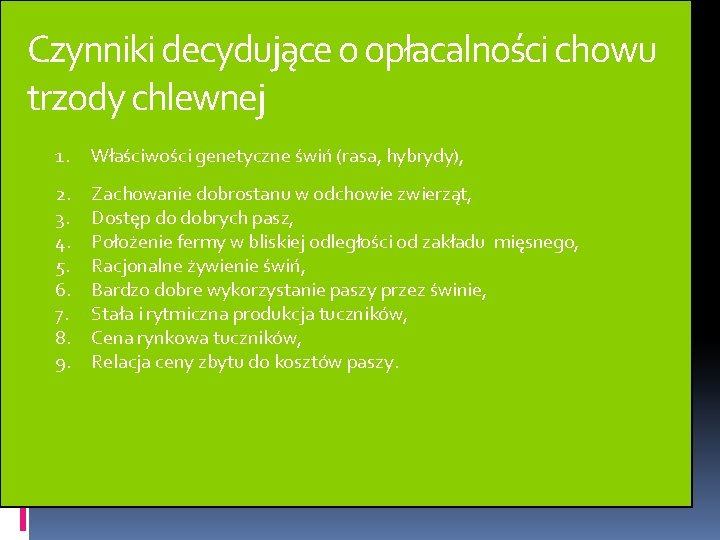 Czynniki decydujące o opłacalności chowu trzody chlewnej

1. Właściwości genetyczne świń (rasa, hybrydy),
2. Zachowanie dobrostanu w odchowie zwierząt,
3. Dostęp do dobrych pasz,
4. Położenie fermy w bliskiej odległości od zakładu mięsnego,
5. Racjonalne żywienie świń,
6. Bardzo dobre wykorzystanie paszy przez świnie,
7. Stała i rytmiczna produkcja tuczników,
8. Cena rynkowa tuczników,
9. Relacja ceny zbytu do kosztów paszy.